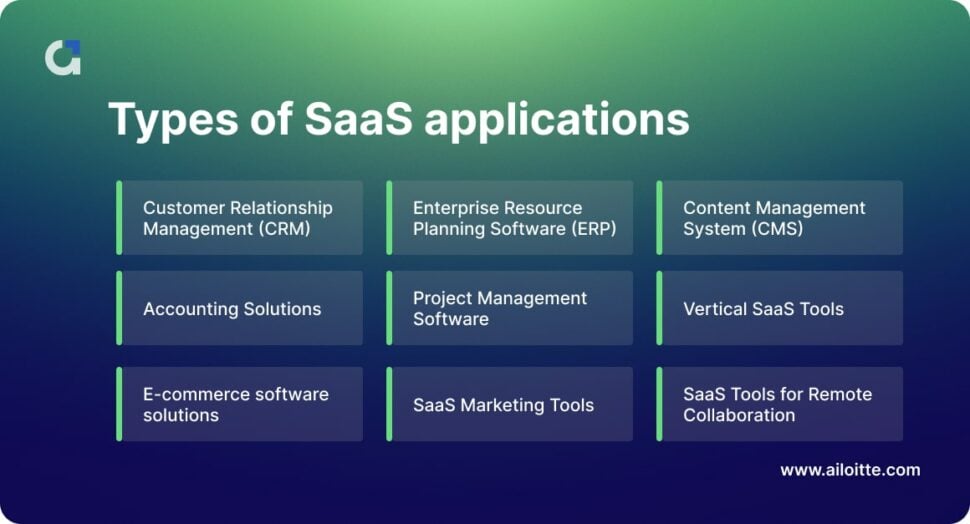 Types of SaaS applications

Customer Relationship Management (CRM)

Enterprise Resource Planning Software (ERP)

Content Management System (CMS)

Accounting Solutions

Project Management Software

Vertical SaaS Tools

E-commerce software solutions

SaaS Marketing Tools

SaaS Tools for Remote Collaboration

www.ailoitte.com